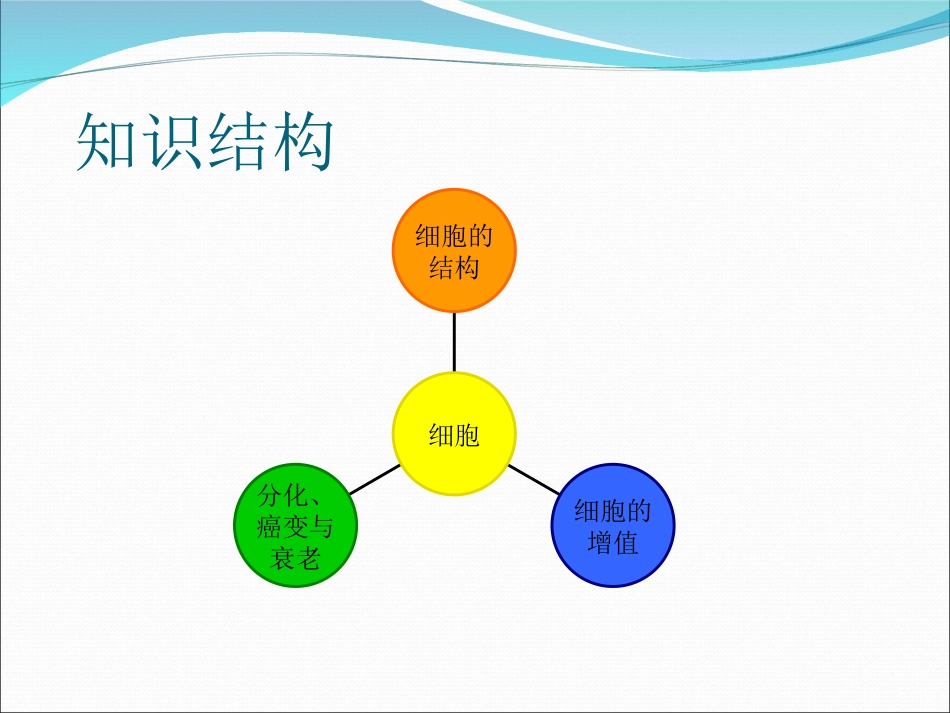 知识结构

细胞的结构

细胞

分化、癌变与衰老

细胞的增值